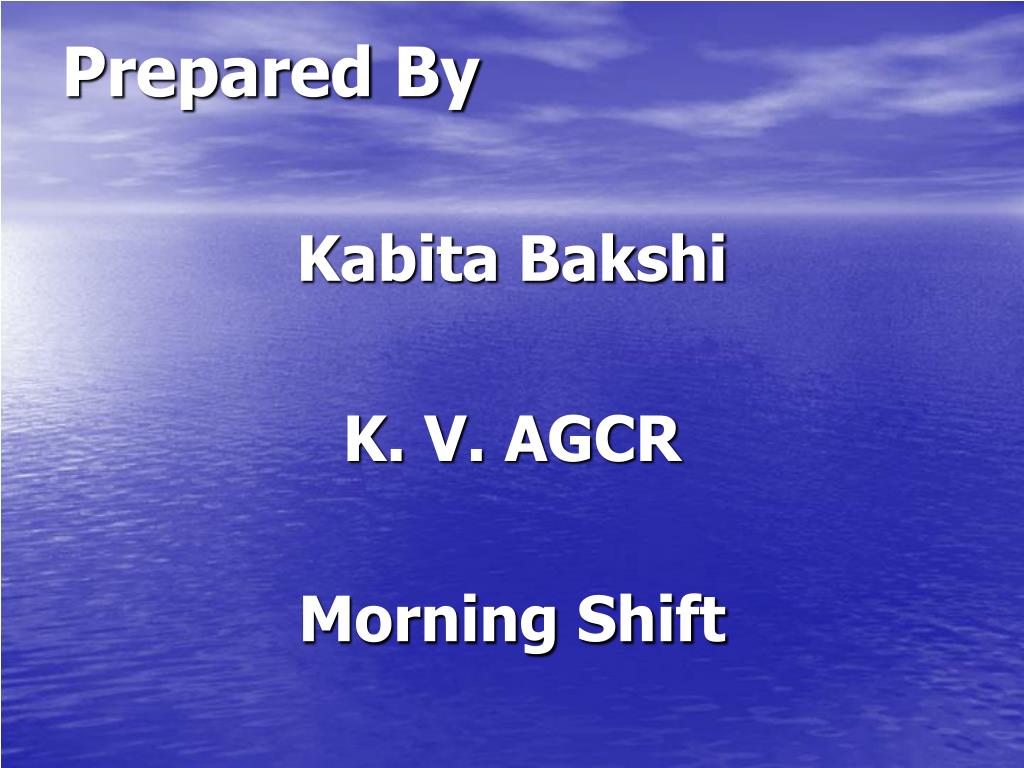 Prepared By

Kabita Bakshi

K. V. AGCR

Morning Shift